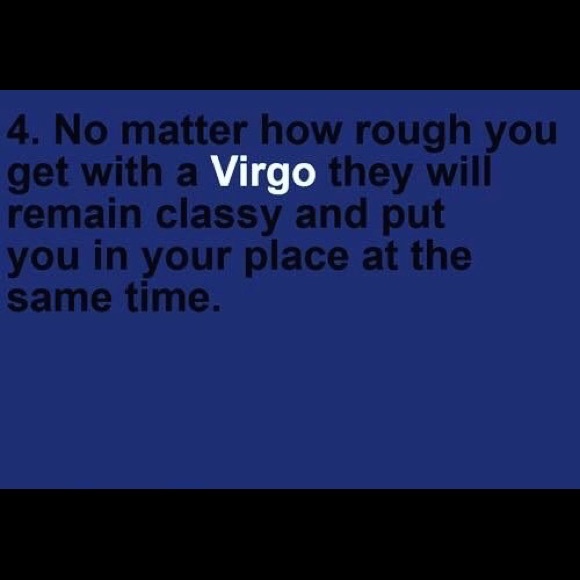 4. No matter how rough you get with a Virgo they will remain classy and put you in your place at the same time.